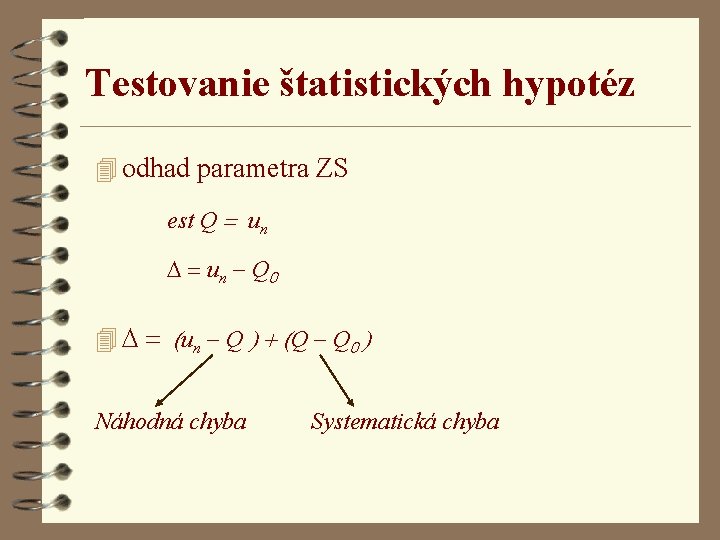 Testovanie štatistických hypotéz

odhad parametra ZS

$est\ Q = u_n$

$\Delta = u_n - Q_0$

$\Delta = (u_n - Q) + (Q - Q_0)$

Náhodná chyba

Systematická chyba